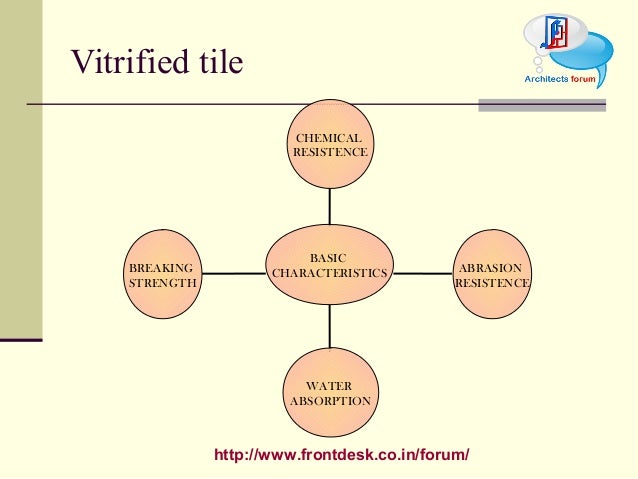 Vitrified tile

Architects forum

CHEMICAL RESISTENCE

BREAKING STRENGTH

BASIC CHARACTERISTICS

ABRASION RESISTENCE

WATER ABSORPTION

http://www.frontdesk.co.in/forum/